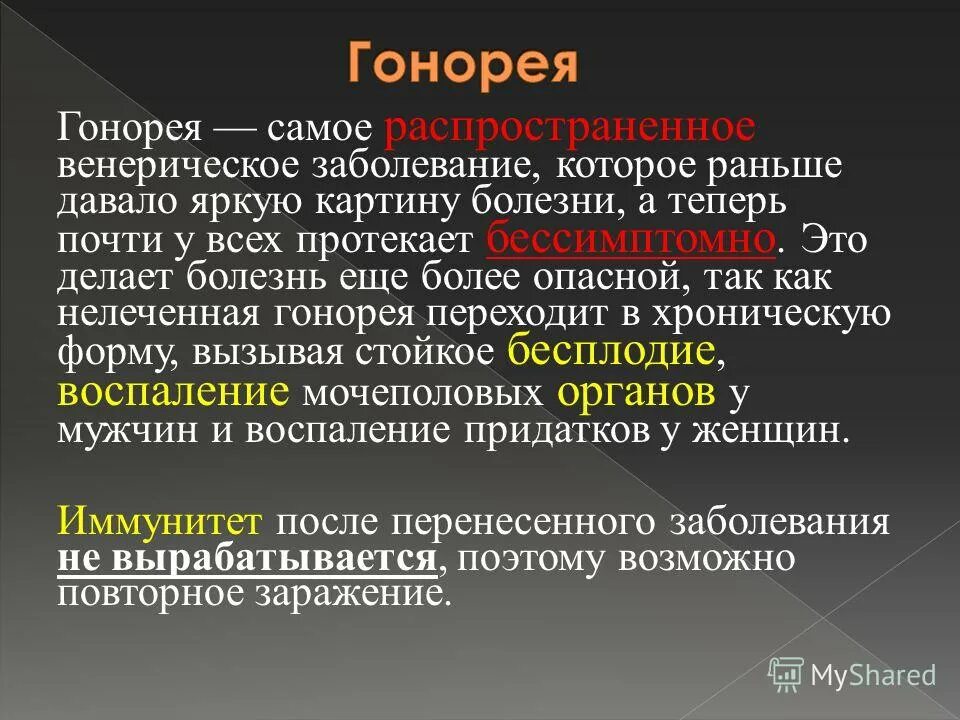 Гонорея

Гонорея — самое распространенное венерическое заболевание, которое раньше давало яркую картину болезни, а теперь почти у всех протекает бессимптомно. Это делает болезнь еще более опасной, так как нелеченная гонорея переходит в хроническую форму, вызывая стойкое бесплодие, воспаление мочеполовых органов у мужчин и воспаление придатков у женщин.

Иммунитет после перенесенного заболевания не вырабатывается, поэтому возможно повторное заражение.

MyShared